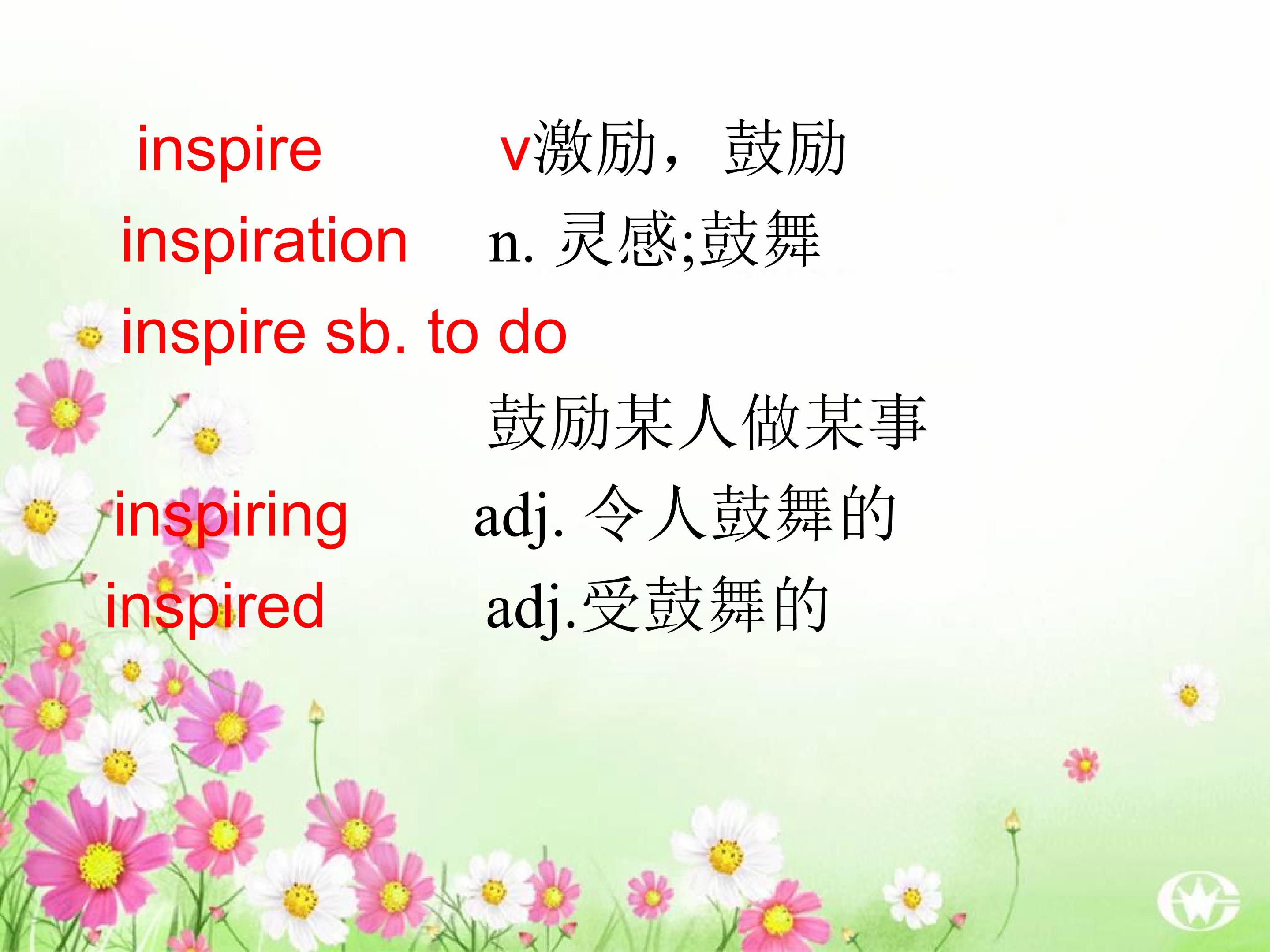 inspire v激励，鼓励

inspiration n. 灵感;鼓舞

inspire sb. to do

鼓励某人做某事

inspiring adj. 令人鼓舞的

inspired adj.受鼓舞的